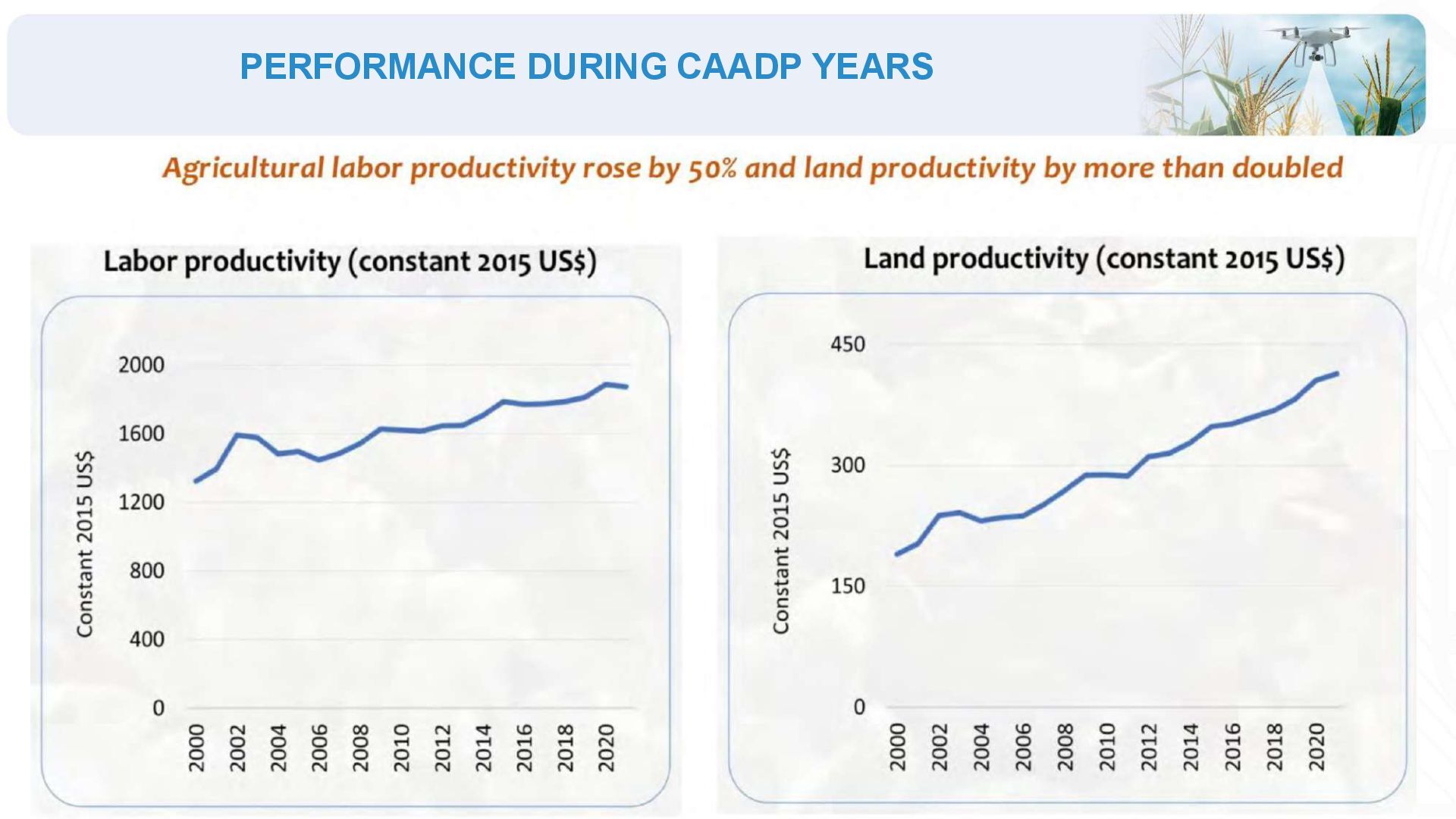 PERFORMANCE DURING CAADP YEARS

Agricultural labor productivity rose by 50% and land productivity by more than doubled

Labor productivity (constant 2015 US$)

Constant 2015 US$

2000
1600
1200
800
400
0

2000
2002
2004
2006
2008
2010
2012
2014
2016
2018
2020

Land productivity (constant 2015 US$)

Constant 2015 US$

450
300
150
0

2000
2002
2004
2006
2008
2010
2012
2014
2016
2018
2020